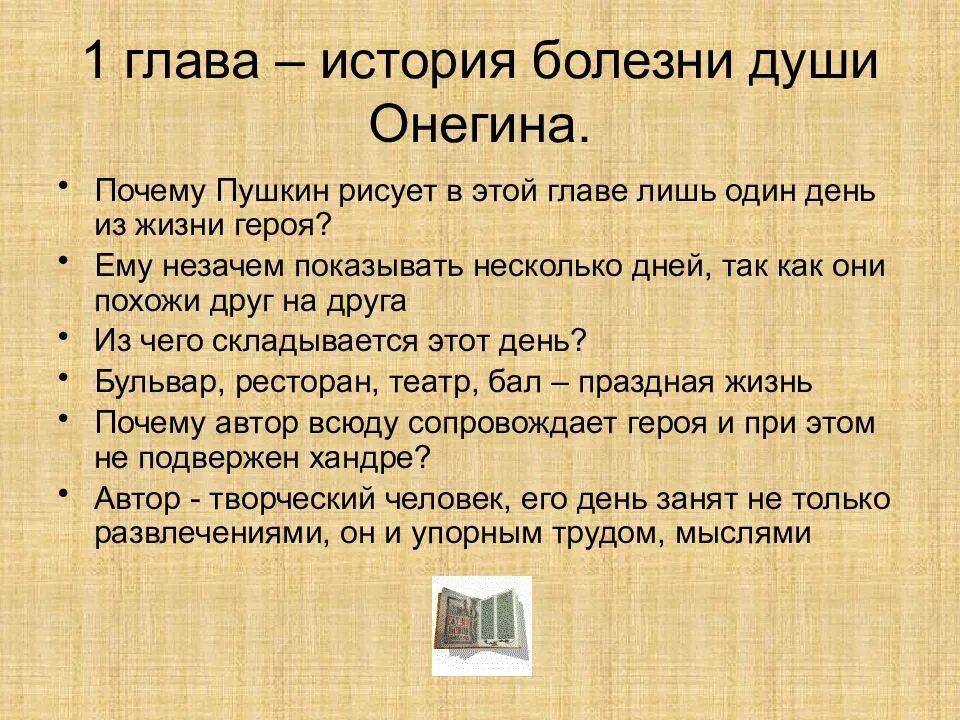 1 глава – история болезни души Онегина.

• Почему Пушкин рисует в этой главе лишь один день из жизни героя?
• Ему незачем показывать несколько дней, так как они похожи друг на друга
• Из чего складывается этот день?
• Бульвар, ресторан, театр, бал – праздная жизнь
• Почему автор всюду сопровождает героя и при этом не подвержен хандре?
• Автор - творческий человек, его день занят не только развлечениями, он и упорным трудом, мыслями